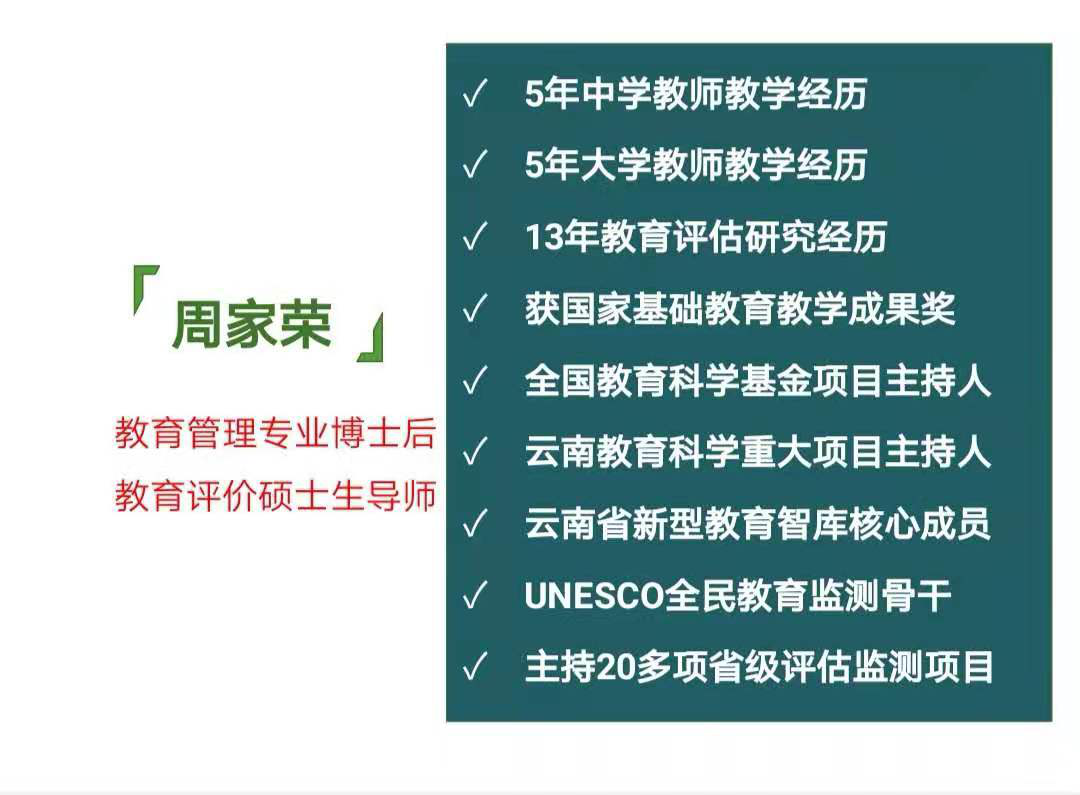 「周家荣」

教育管理专业博士后
教育评价硕士生导师

✓ 5年中学教师教学经历
✓ 5年大学教师教学经历
✓ 13年教育评估研究经历
✓ 获国家基础教育教学成果奖
✓ 全国教育科学基金项目主持人
✓ 云南教育科学重大项目主持人
✓ 云南省新型教育智库核心成员
✓ UNESCO全民教育监测骨干
✓ 主持20多项省级评估监测项目